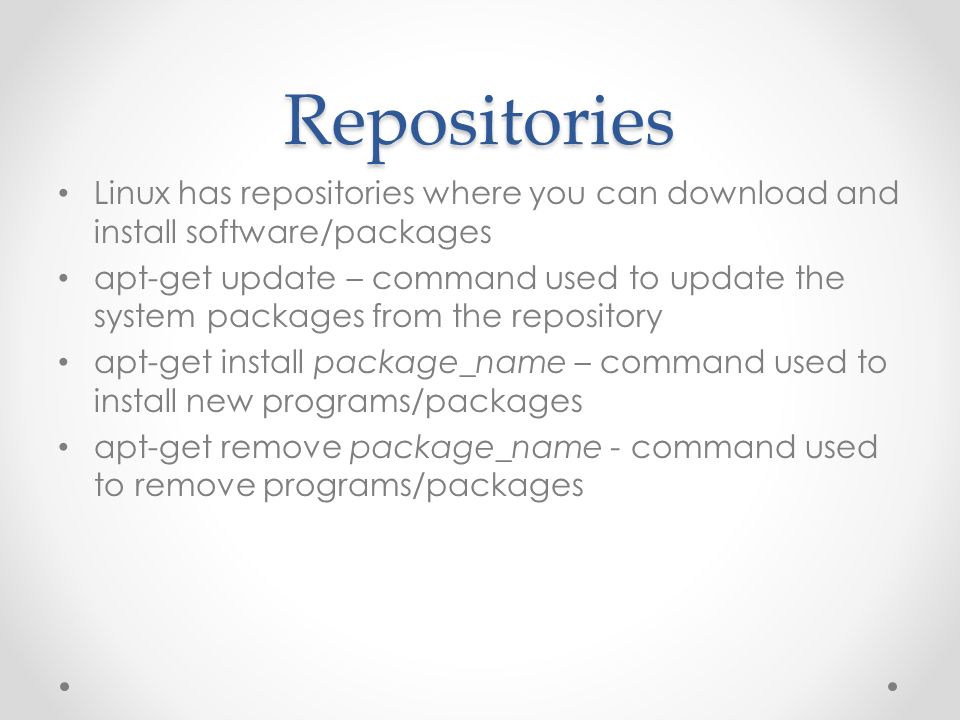 Repositories

• Linux has repositories where you can download and install software/packages
• apt-get update – command used to update the system packages from the repository
• apt-get install package_name – command used to install new programs/packages
• apt-get remove package_name - command used to remove programs/packages